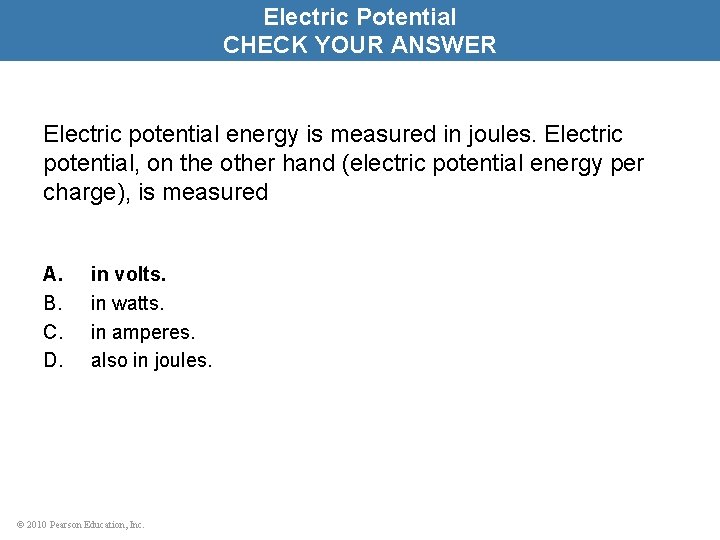 Electric Potential
CHECK YOUR ANSWER

Electric potential energy is measured in joules. Electric potential, on the other hand (electric potential energy per charge), is measured

A. in volts.
B. in watts.
C. in amperes.
D. also in joules.

© 2010 Pearson Education, Inc.